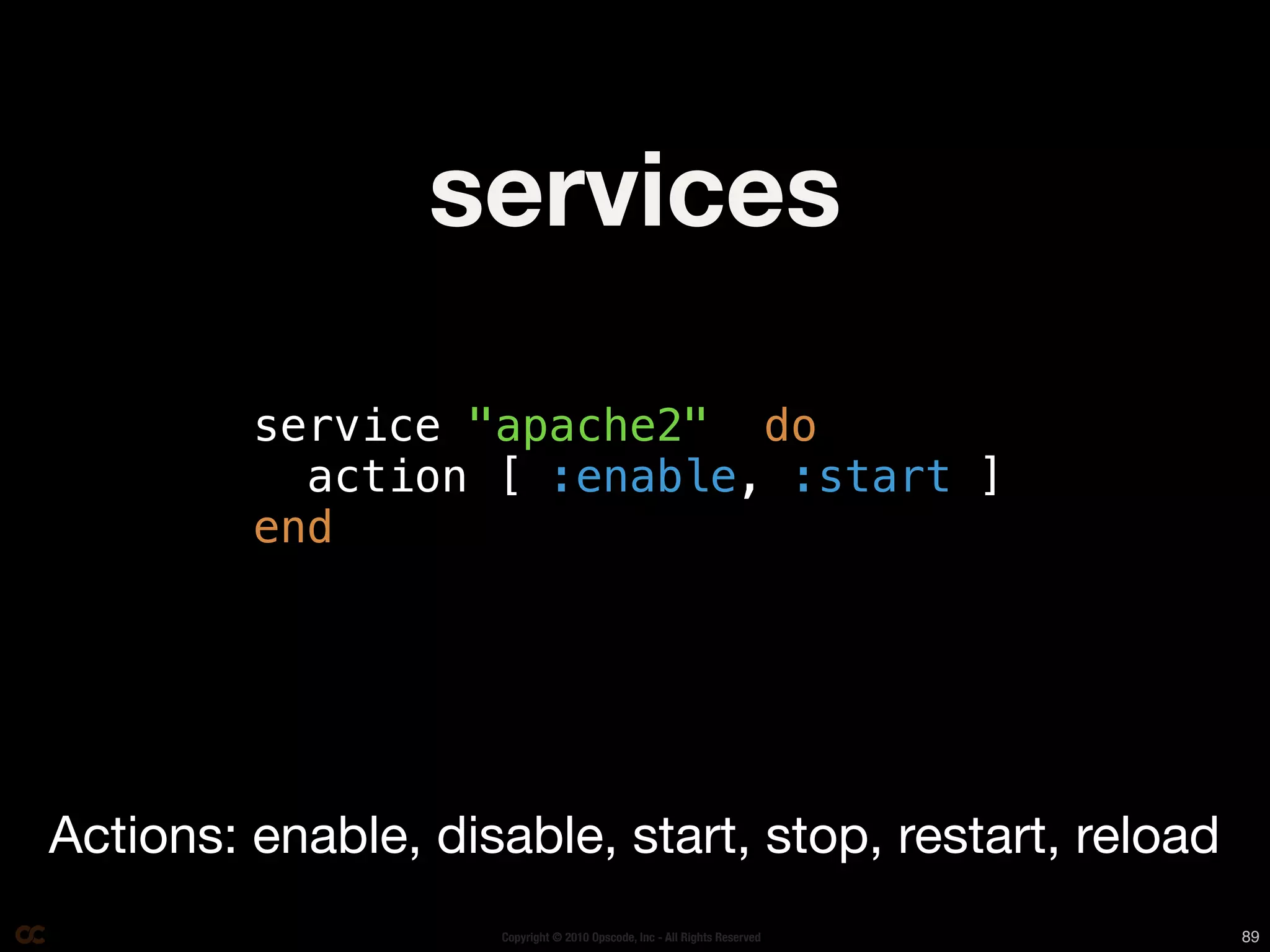 services

service "apache2" do
  action [ :enable, :start ]
end

Actions: enable, disable, start, stop, restart, reload

Copyright © 2010 Opscode, Inc - All Rights Reserved

89